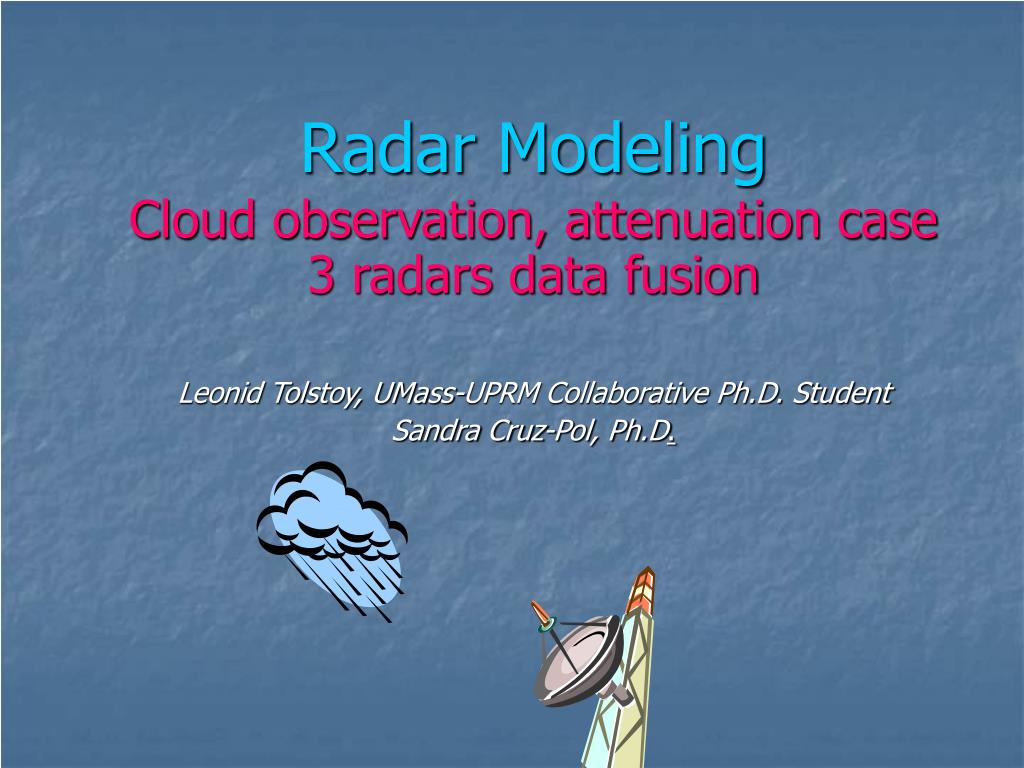 Radar Modeling
Cloud observation, attenuation case
3 radars data fusion

Leonid Tolstoy, UMass-UPRM Collaborative Ph.D. Student
Sandra Cruz-Pol, Ph.D.